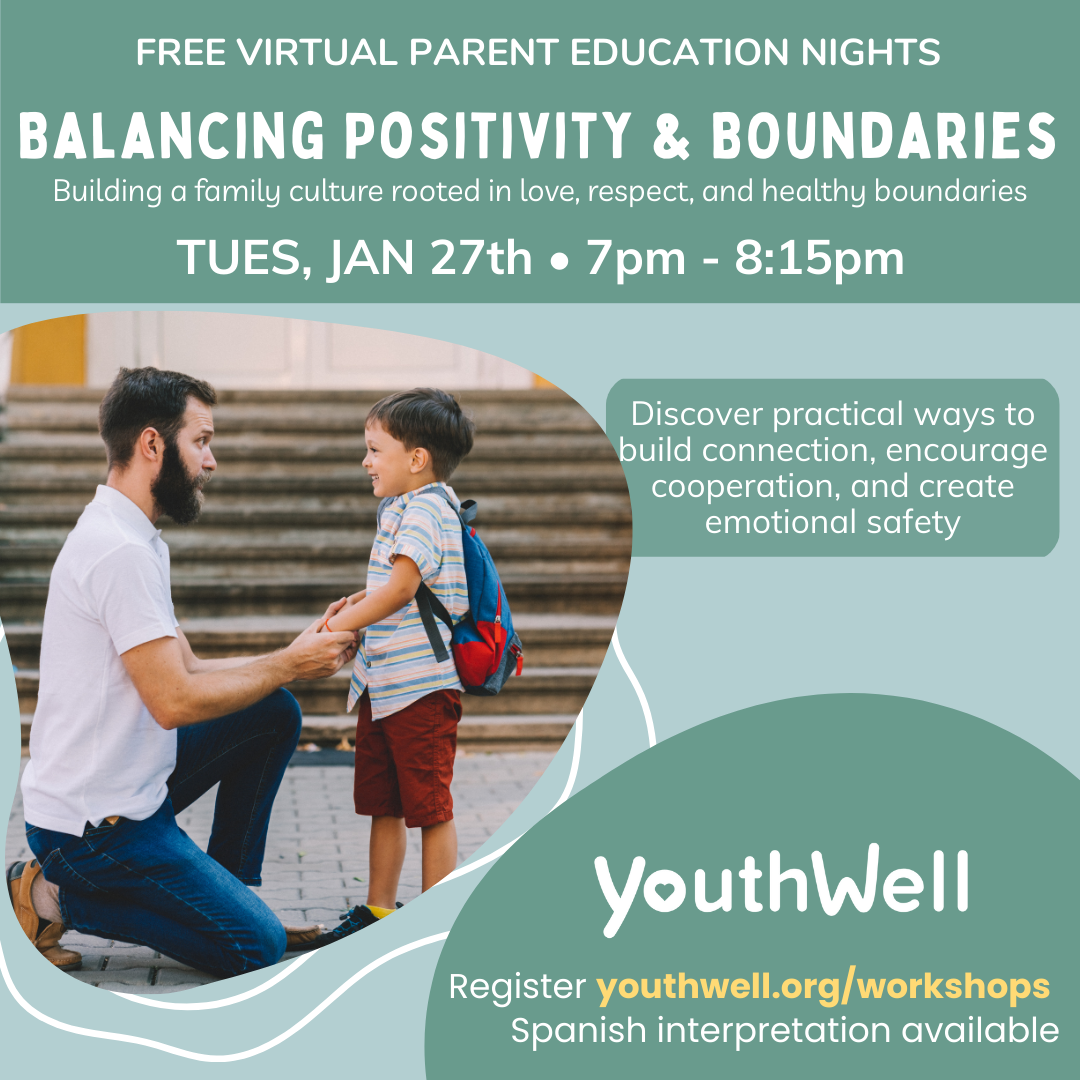 FREE VIRTUAL PARENT EDUCATION NIGHTS

BALANCING POSITIVITY & BOUNDARIES

Building a family culture rooted in love, respect, and healthy boundaries

TUES, JAN 27th • 7pm - 8:15pm

Discover practical ways to build connection, encourage cooperation, and create emotional safety

YouthWell

Register youthwell.org/workshops
Spanish interpretation available